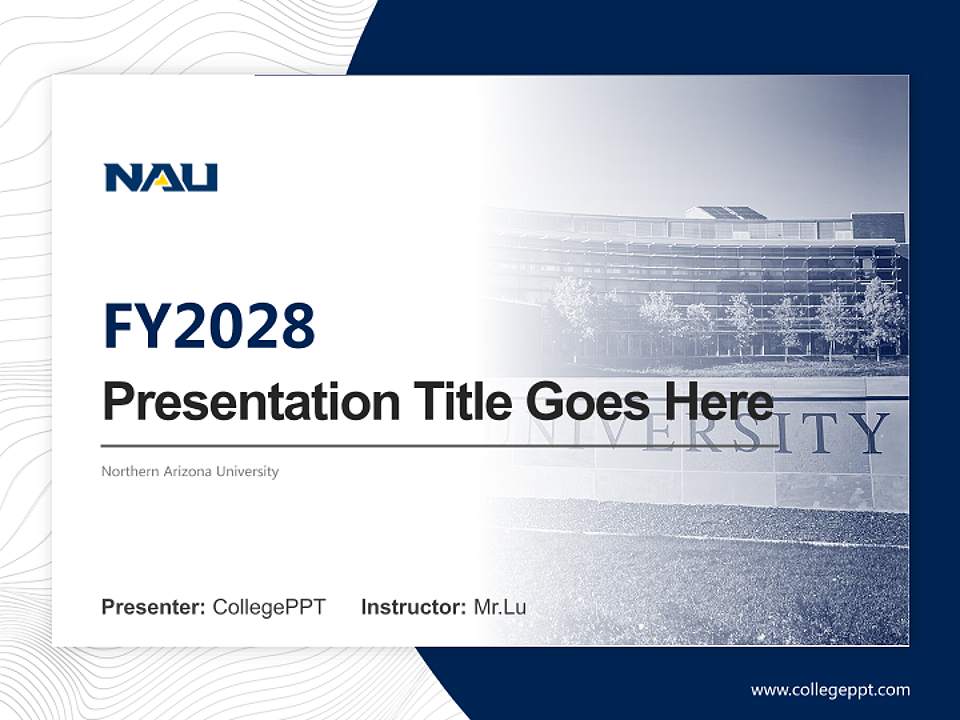 NAU

FY2028

Presentation Title Goes Here

UNIVERSITY

Northern Arizona University

Presenter: CollegePPT Instructor: Mr.Lu

www.collegeppt.com